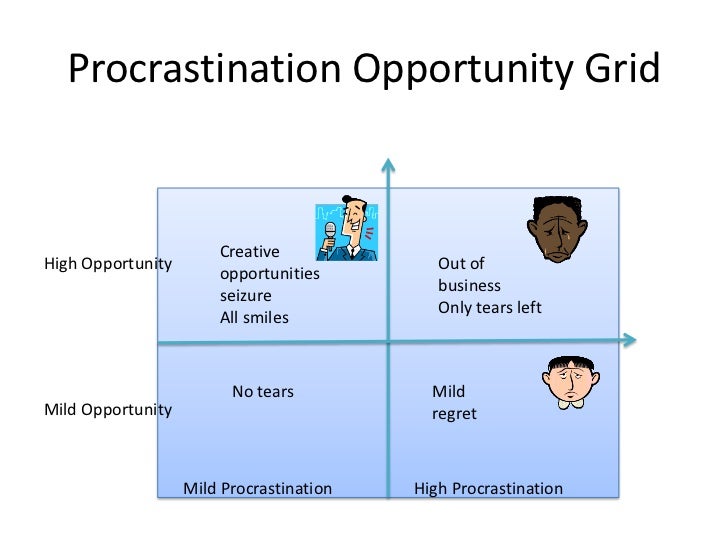 Procrastination Opportunity Grid

High Opportunity

Creative opportunities seizure
All smiles

Out of business
Only tears left

Mild Opportunity

No tears

Mild regret

Mild Procrastination

High Procrastination